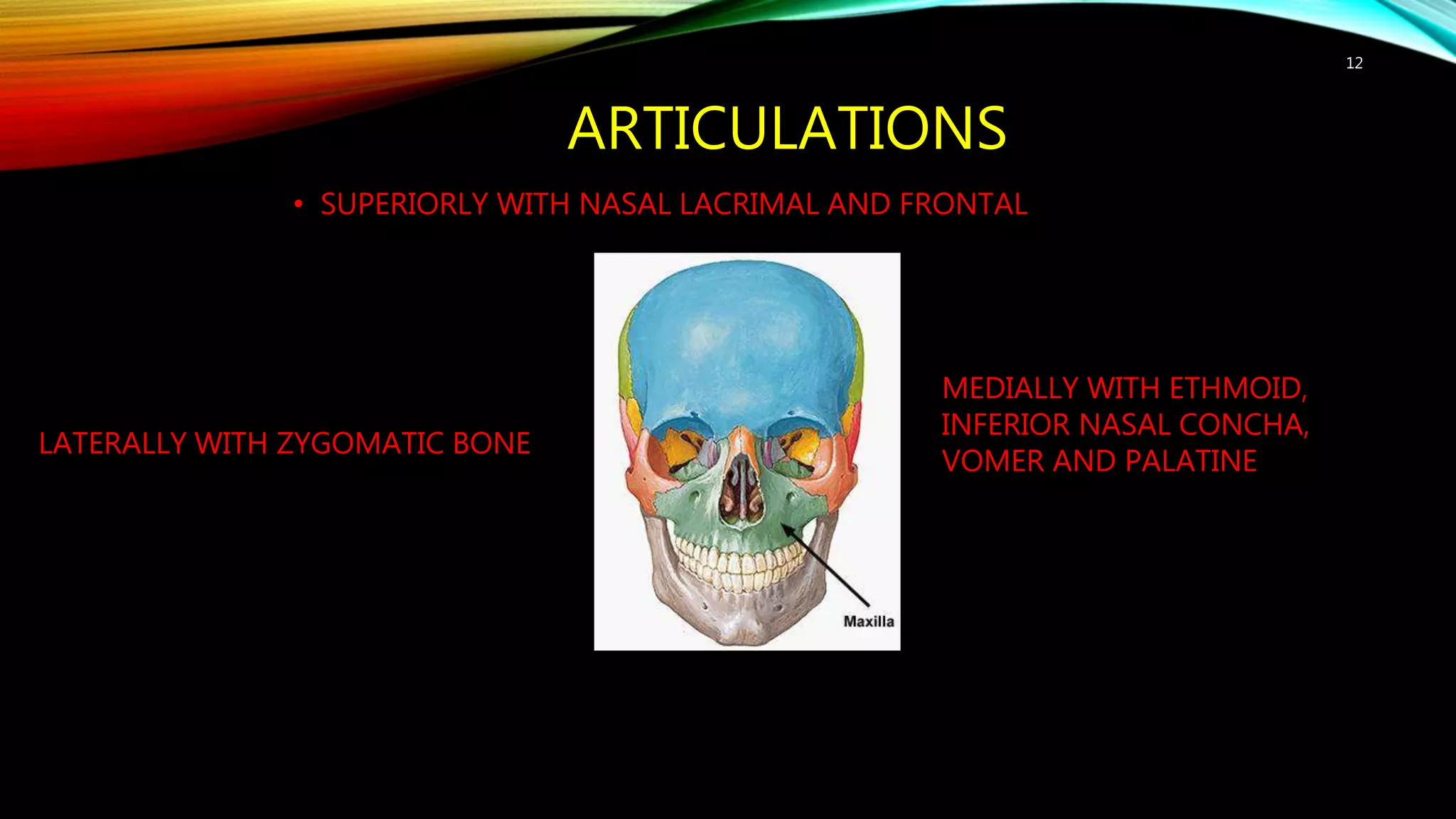 12

ARTICULATIONS

• SUPERIORLY WITH NASAL LACRIMAL AND FRONTAL

LATERALLY WITH ZYGOMATIC BONE

Maxilla

MEDIALLY WITH ETHMOID, INFERIOR NASAL CONCHA, VOMER AND PALATINE